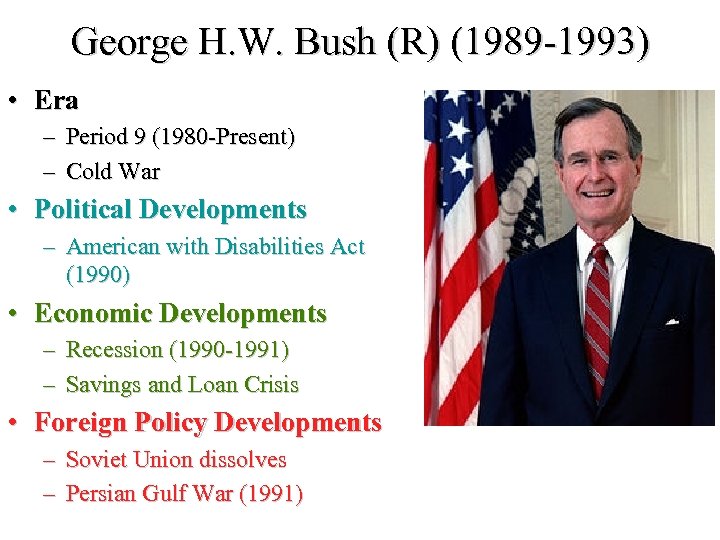 George H.W. Bush (R) (1989-1993)

• Era
  – Period 9 (1980-Present)
  – Cold War
• Political Developments
  – American with Disabilities Act (1990)
• Economic Developments
  – Recession (1990-1991)
  – Savings and Loan Crisis
• Foreign Policy Developments
  – Soviet Union dissolves
  – Persian Gulf War (1991)